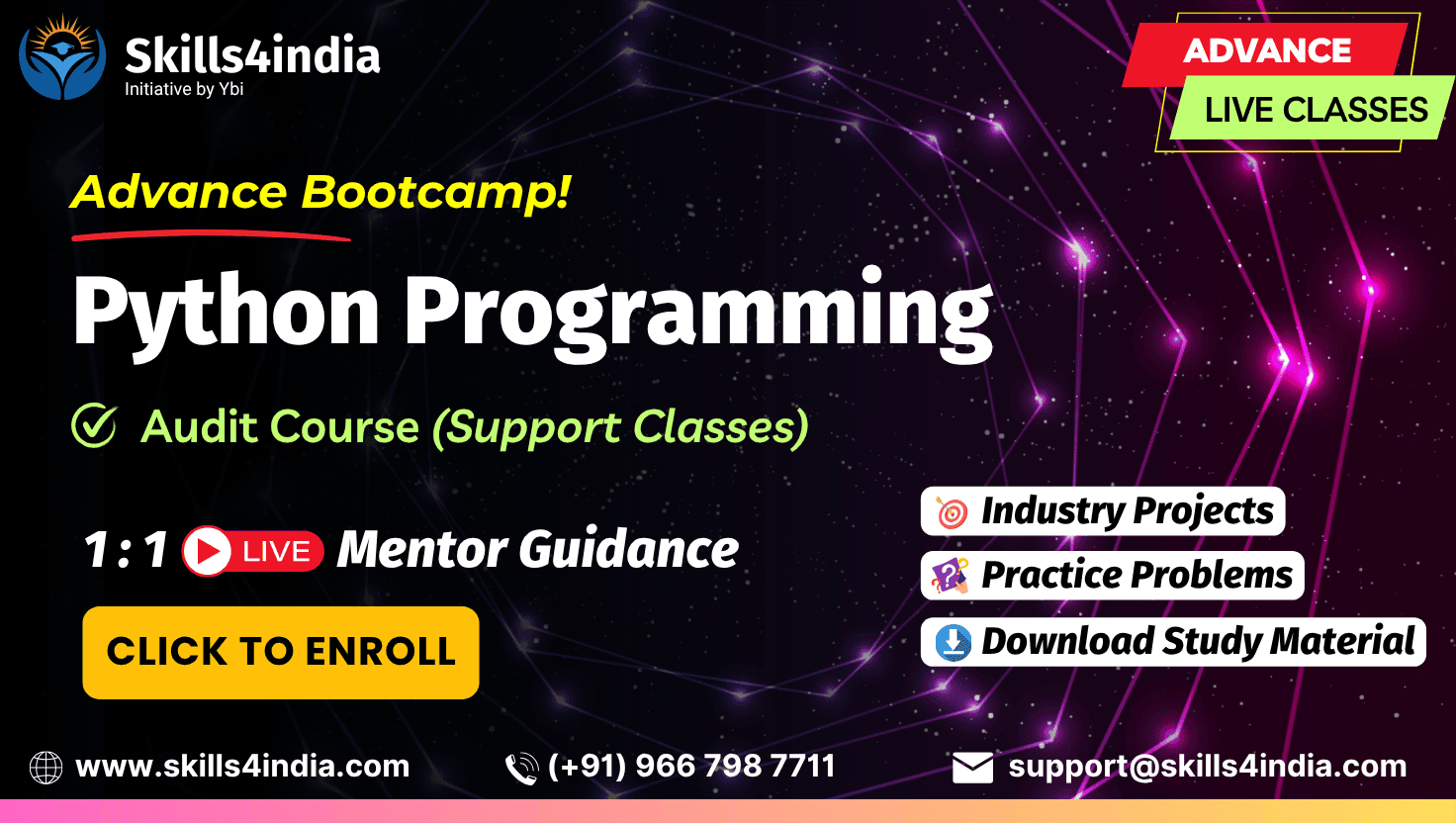 Skills4india
Initiative by Ybi

ADVANCE
LIVE CLASSES

Advance Bootcamp!

Python Programming

Audit Course (Support Classes)

1 : 1 LIVE Mentor Guidance

CLICK TO ENROLL

Industry Projects
Practice Problems
Download Study Material

www.skills4india.com
(+91) 966 798 7711
support@skills4india.com